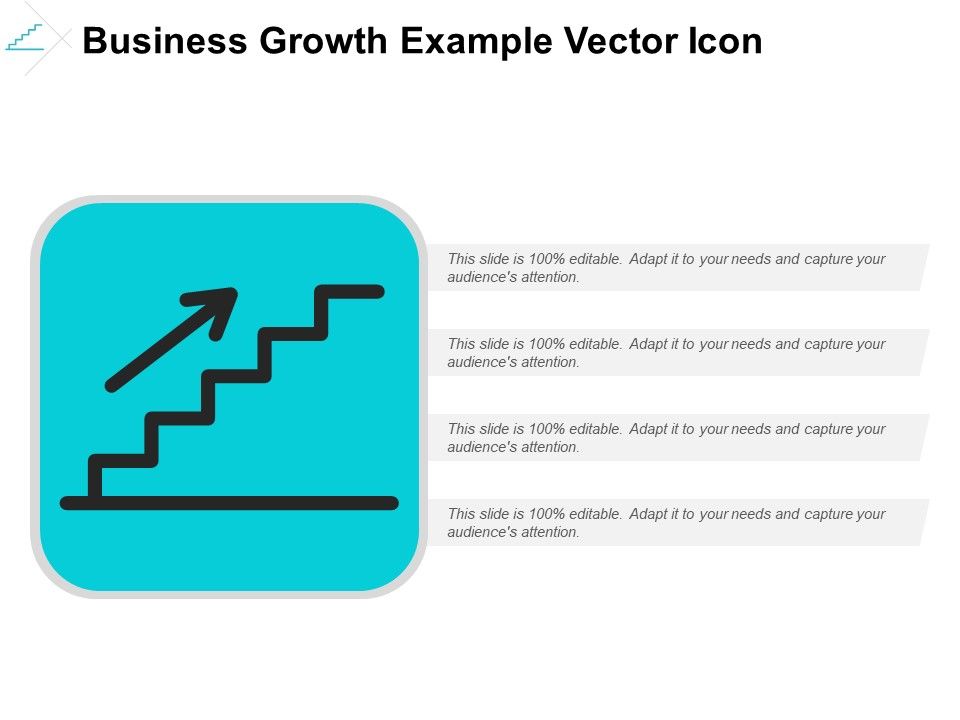 Business Growth Example Vector Icon

This slide is 100% editable. Adapt it to your needs and capture your audience's attention.

This slide is 100% editable. Adapt it to your needs and capture your audience's attention.

This slide is 100% editable. Adapt it to your needs and capture your audience's attention.

This slide is 100% editable. Adapt it to your needs and capture your audience's attention.